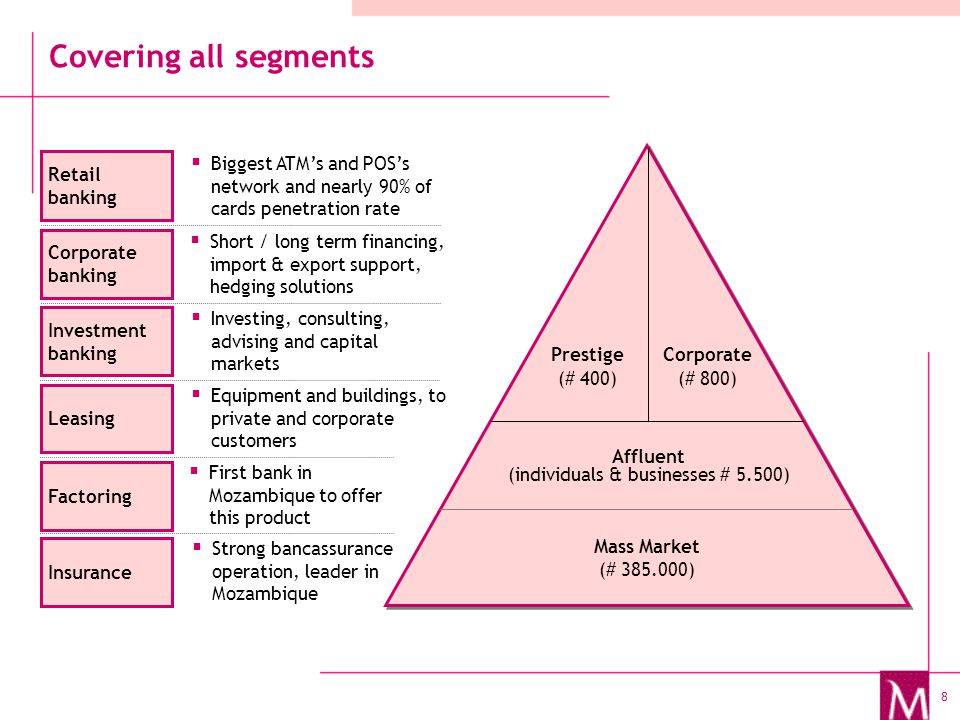 Covering all segments

Retail banking

▪ Biggest ATM's and POS's network and nearly 90% of cards penetration rate

Corporate banking

▪ Short / long term financing, import & export support, hedging solutions

Investment banking

▪ Investing, consulting, advising and capital markets

Leasing

▪ Equipment and buildings, to private and corporate customers

Factoring

▪ First bank in Mozambique to offer this product

Insurance

▪ Strong bancassurance operation, leader in Mozambique

Prestige
(# 400)

Corporate
(# 800)

Affluent
(individuals & businesses # 5.500)

Mass Market
(# 385.000)

M

8